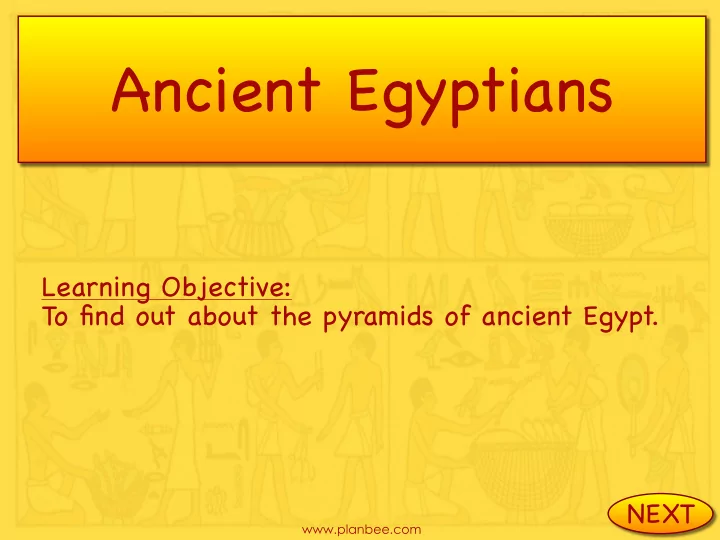 Ancient Egyptians

Learning Objective:
To find out about the pyramids of ancient Egypt.

NEXT

www.planbee.com